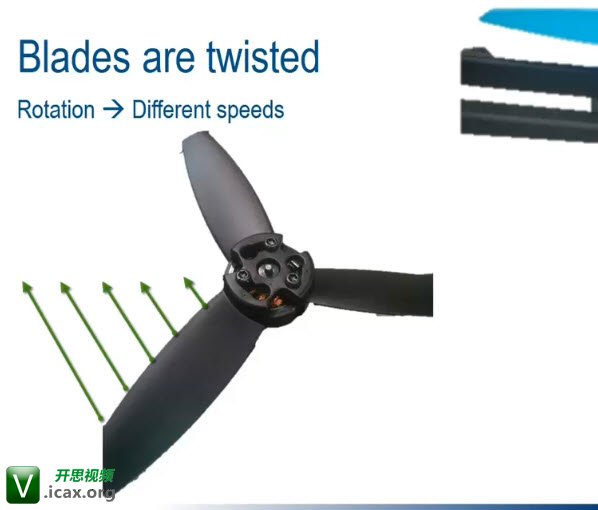 Blades are twisted

Rotation → Different speeds

V 开思视频 .icax.org